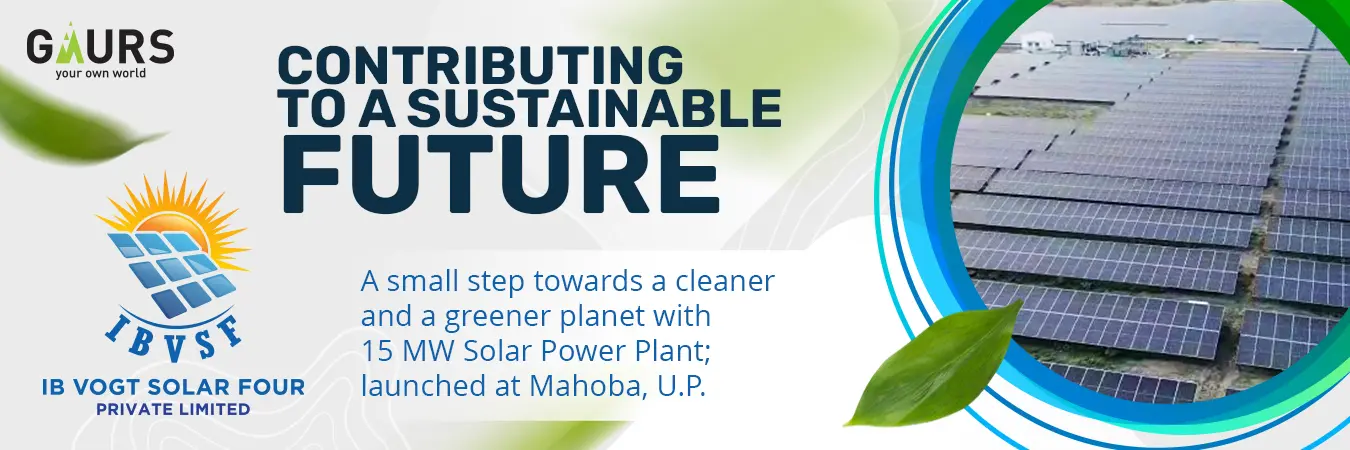 GAURS
your own world

CONTRIBUTING TO A SUSTAINABLE FUTURE

IBVSF
IB VOGT SOLAR FOUR
PRIVATE LIMITED

A small step towards a cleaner and a greener planet with 15 MW Solar Power Plant; launched at Mahoba, U.P.